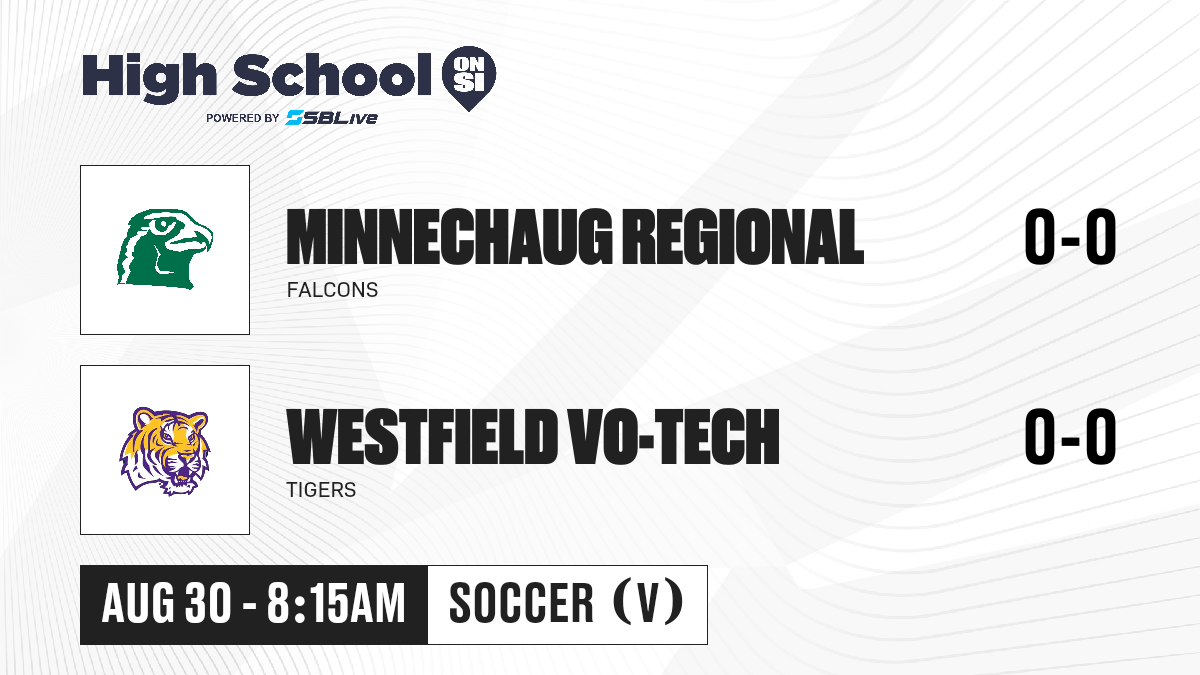 High School ON SI
POWERED BY SBLive

MINNECHAUG REGIONAL
FALCONS
0-0

WESTFIELD VO-TECH
TIGERS
0-0

AUG 30 - 8:15AM
SOCCER (V)